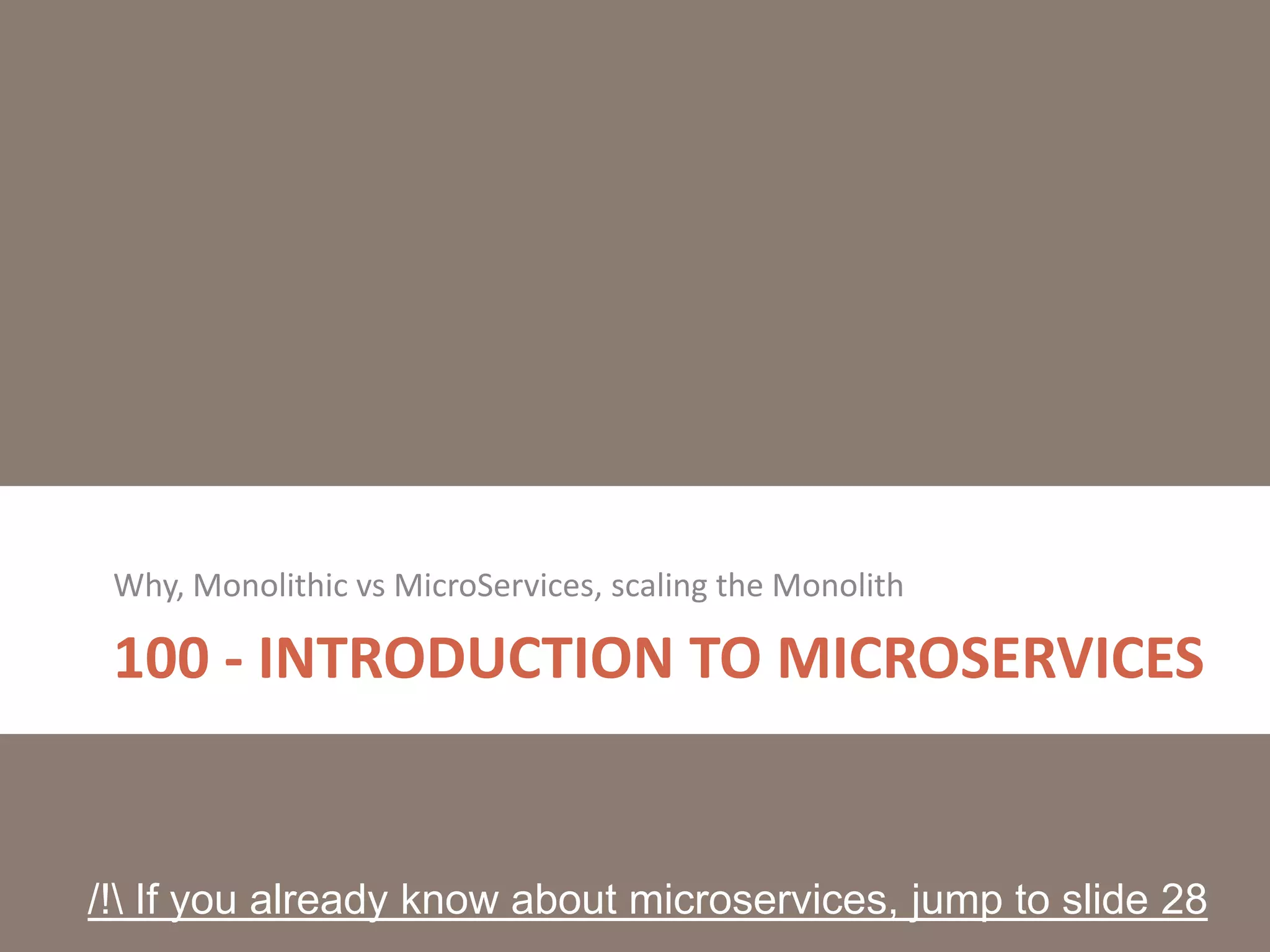 Why, Monolithic vs MicroServices, scaling the Monolith

100 - INTRODUCTION TO MICROSERVICES

/!\ If you already know about microservices, jump to slide 28